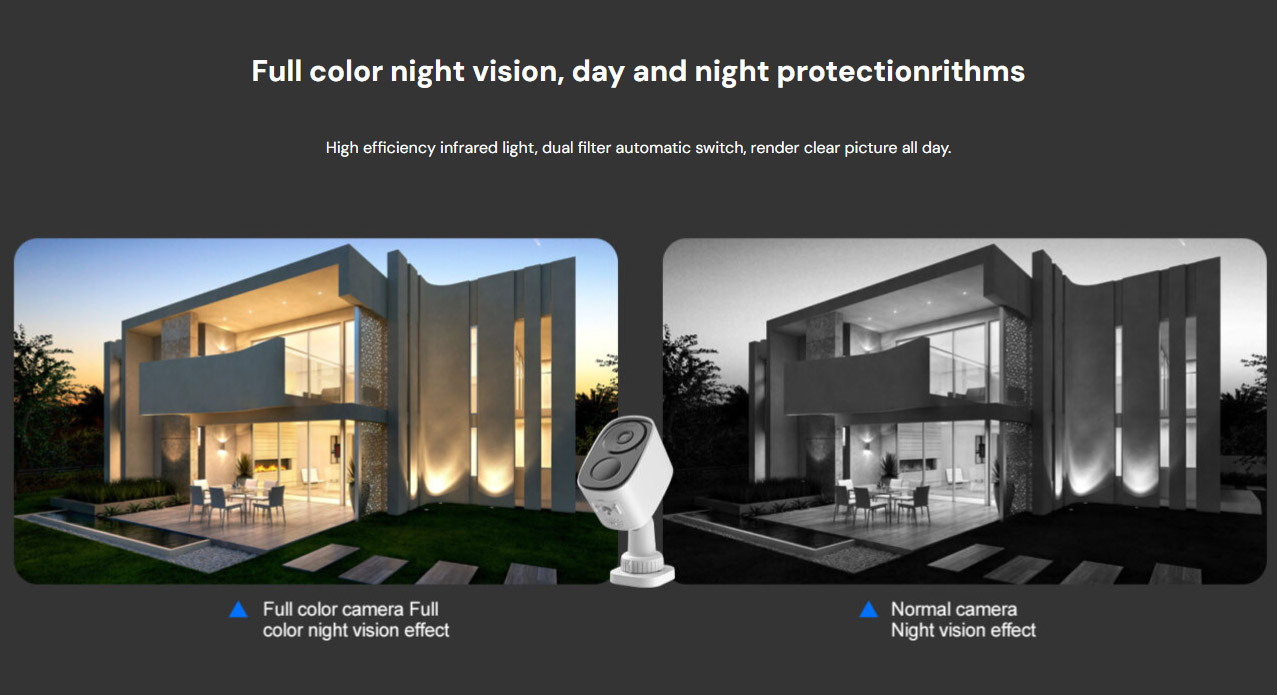 Full color night vision, day and night protectionrithms

High efficiency infrared light, dual filter automatic switch, render clear picture all day.

▲ Full color camera Full color night vision effect

▲ Normal camera Night vision effect